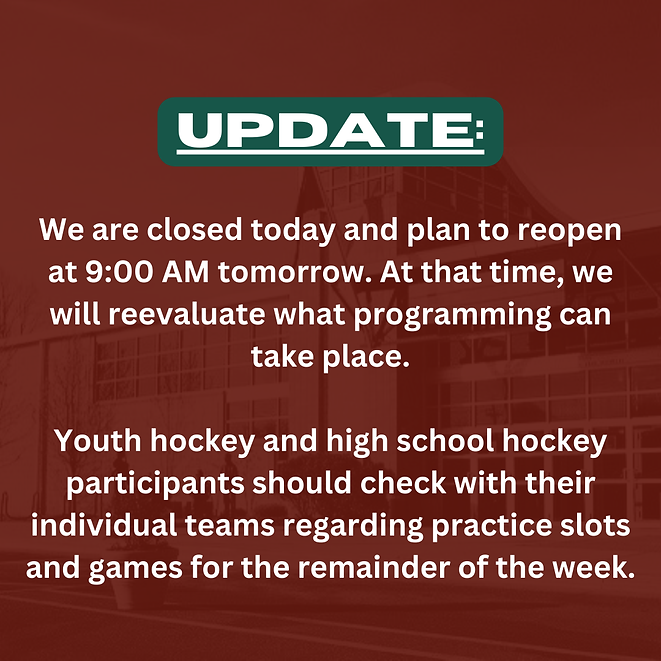 UPDATE:

We are closed today and plan to reopen at 9:00 AM tomorrow. At that time, we will reevaluate what programming can take place.

Youth hockey and high school hockey participants should check with their individual teams regarding practice slots and games for the remainder of the week.